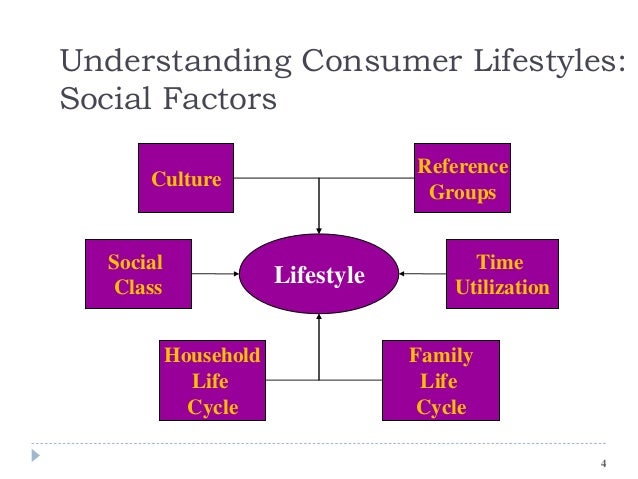 Understanding Consumer Lifestyles: Social Factors

Culture

Reference Groups

Social Class

Lifestyle

Time Utilization

Household Life Cycle

Family Life Cycle

4